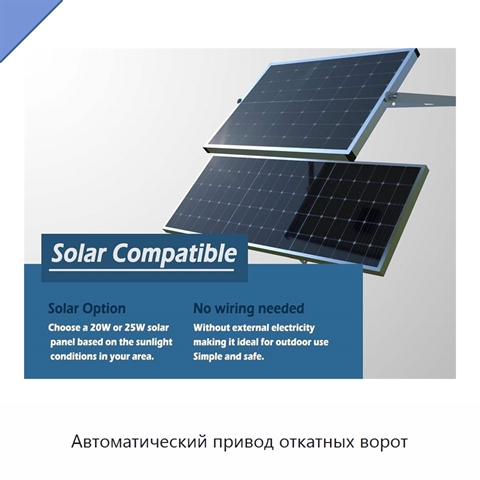 Solar Compatible

Solar Option

Choose a 20W or 25W solar panel based on the sunlight conditions in your area.

No wiring needed

Without external electricity making it ideal for outdoor use Simple and safe.

Автоматический привод откатных ворот